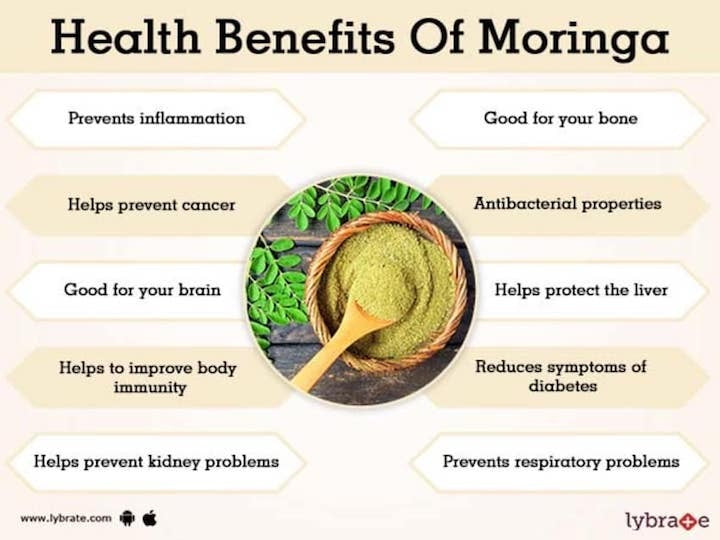 Health Benefits Of Moringa

Prevents inflammation

Helps prevent cancer

Good for your brain

Helps to improve body immunity

Helps prevent kidney problems

Good for your bone

Antibacterial properties

Helps protect the liver

Reduces symptoms of diabetes

Prevents respiratory problems

www.lybrate.com

lybrate